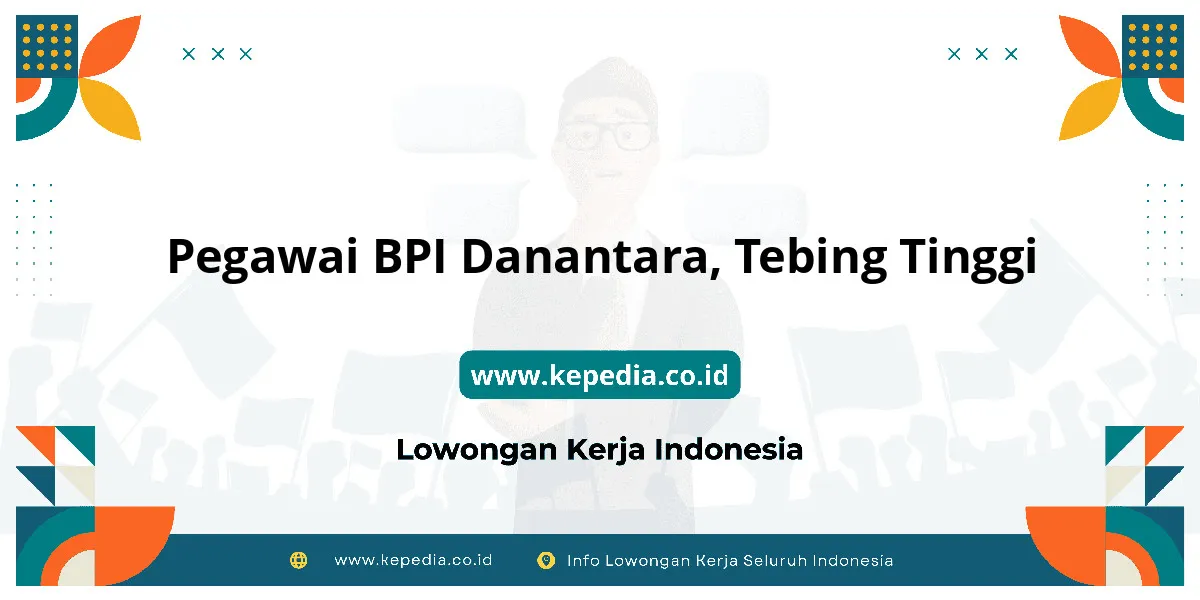 Pegawai BPI Danantara, Tebing Tinggi

www.kepedia.co.id

Lowongan Kerja Indonesia

www.kepedia.co.id Info Lowongan Kerja Seluruh Indonesia